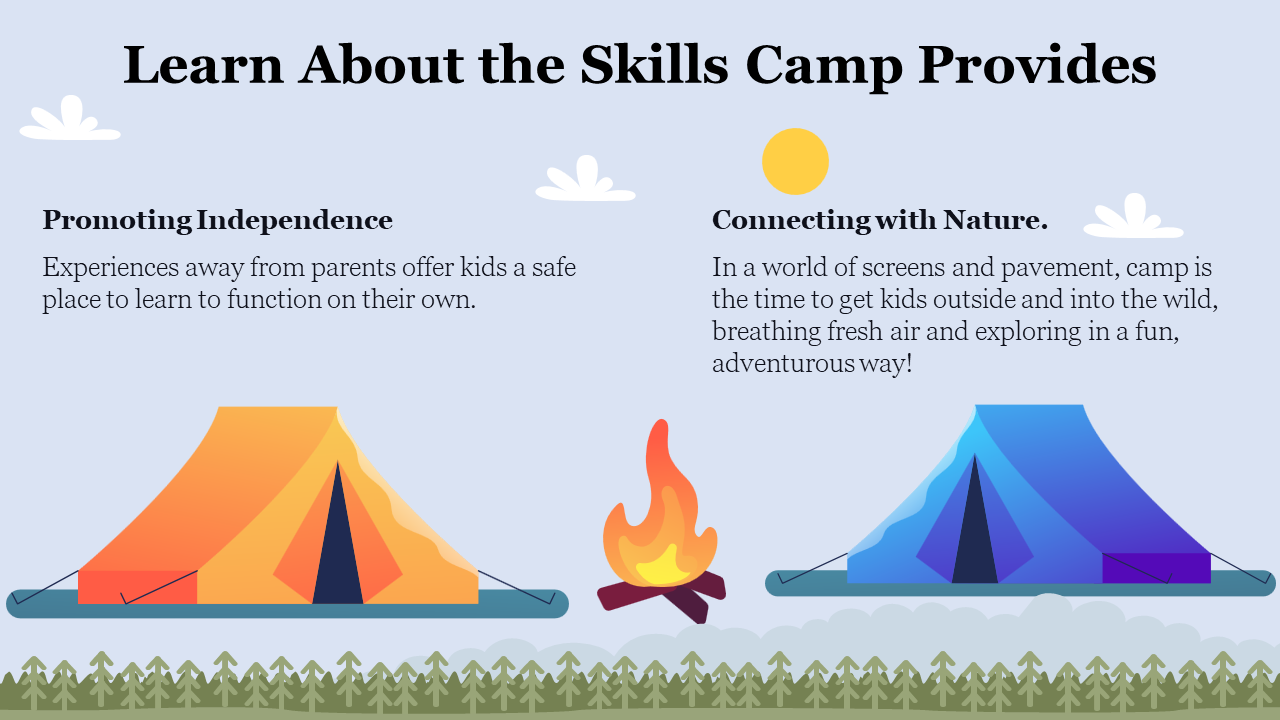 Learn About the Skills Camp Provides

Promoting Independence

Experiences away from parents offer kids a safe place to learn to function on their own.

Connecting with Nature.

In a world of screens and pavement, camp is the time to get kids outside and into the wild, breathing fresh air and exploring in a fun, adventurous way!